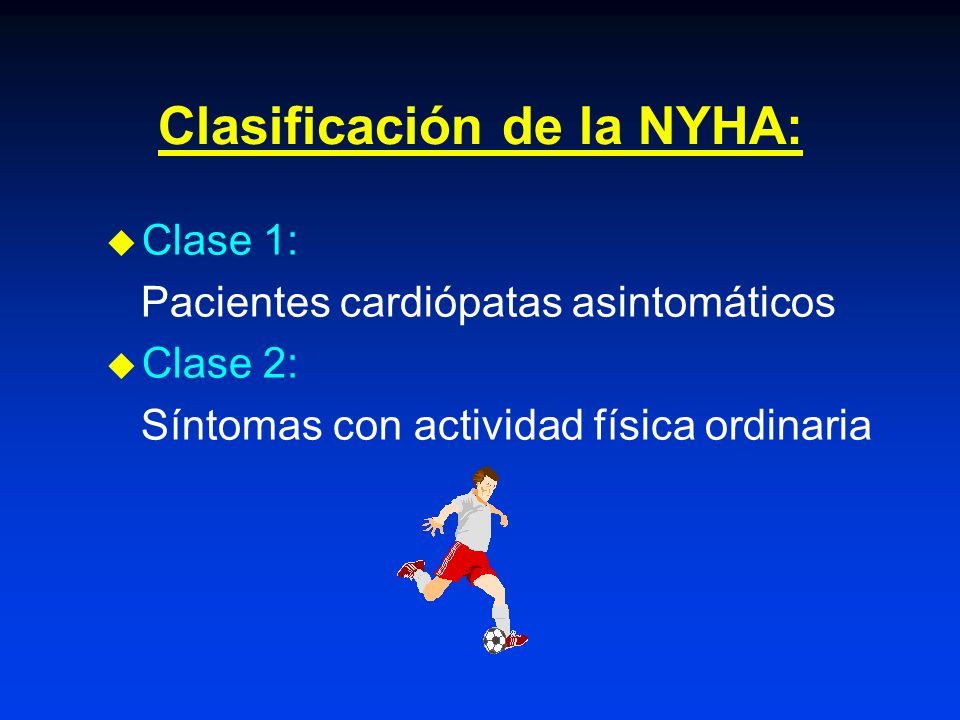 Clasificación de la NYHA:

Clase 1:
Pacientes cardiópatas asintomáticos

Clase 2:
Síntomas con actividad física ordinaria